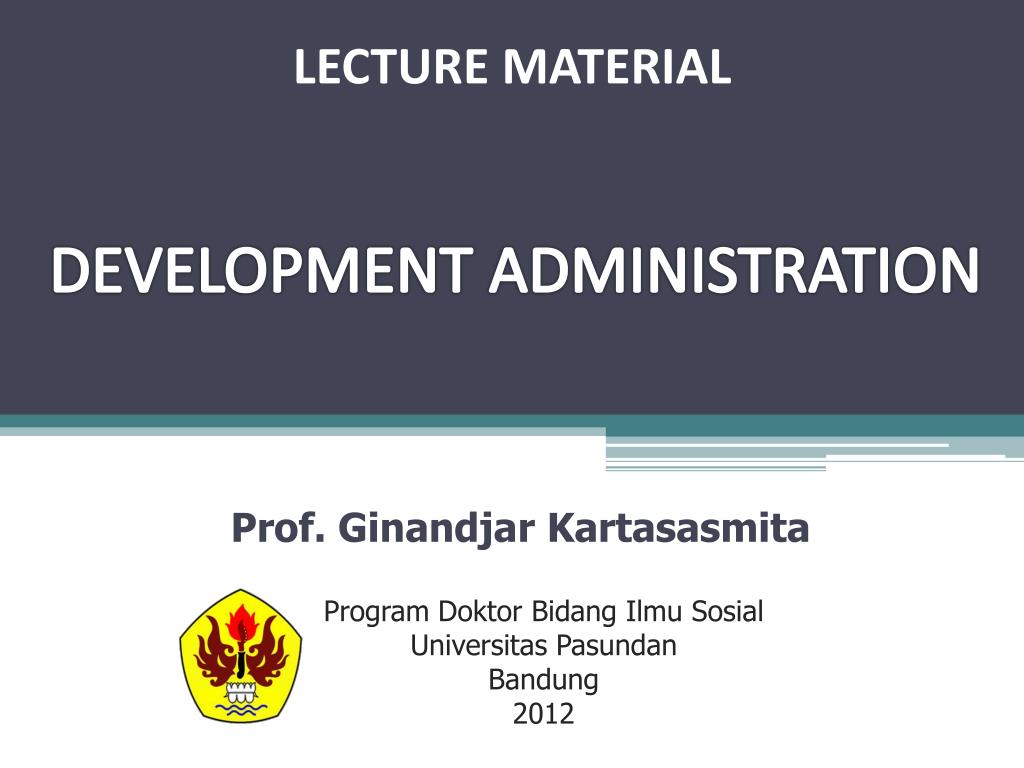 LECTURE MATERIAL

DEVELOPMENT ADMINISTRATION

Prof. Ginandjar Kartasasmita

Program Doktor Bidang Ilmu Sosial
Universitas Pasundan
Bandung
2012